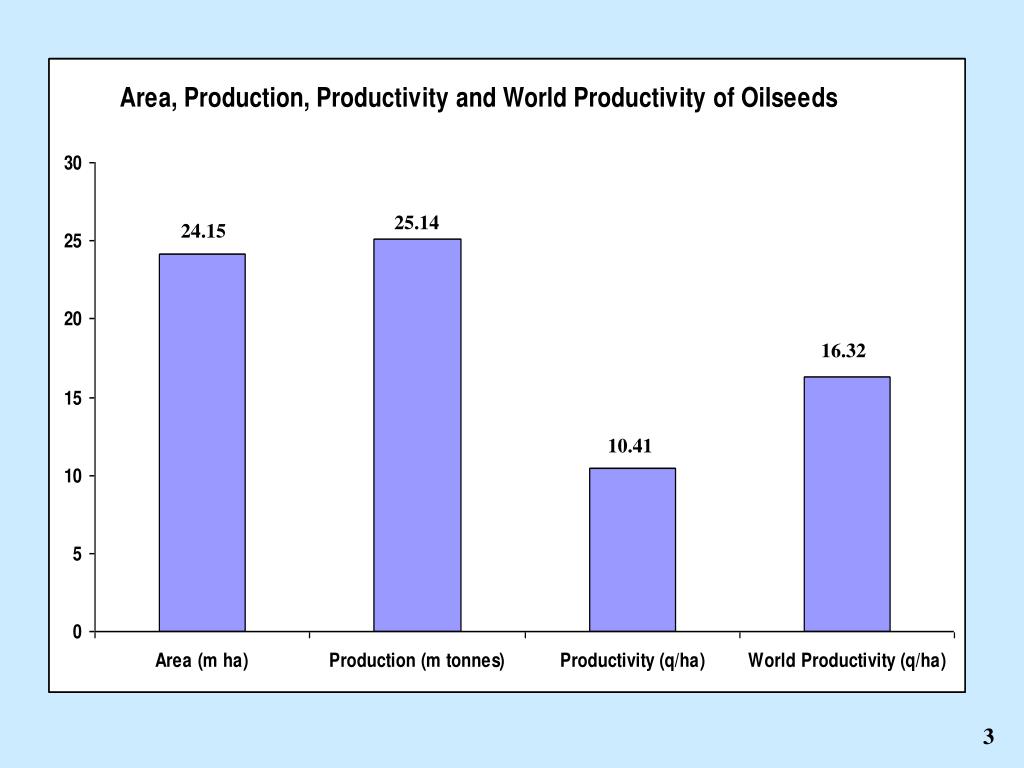 Area, Production, Productivity and World Productivity of Oilseeds

30
25
20
15
10
5
0

24.15
25.14
10.41
16.32

Area (m ha)
Production (m tonnes)
Productivity (q/ha)
World Productivity (q/ha)

3